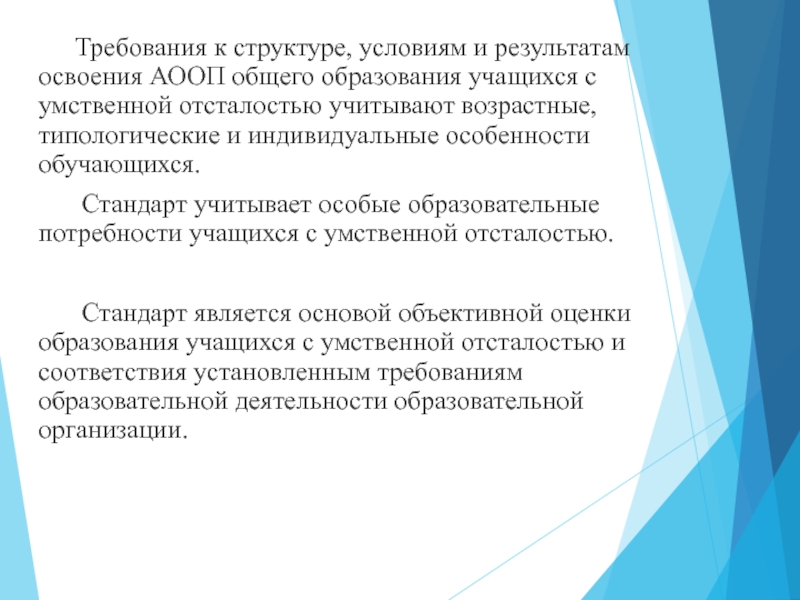 Требования к структуре, условиям и результатам освоения АООП общего образования учащихся с умственной отсталостью учитывают возрастные, типологические и индивидуальные особенности обучающихся.

Стандарт учитывает особые образовательные потребности учащихся с умственной отсталостью.

Стандарт является основой объективной оценки образования учащихся с умственной отсталостью и соответствия установленным требованиям образовательной деятельности образовательной организации.